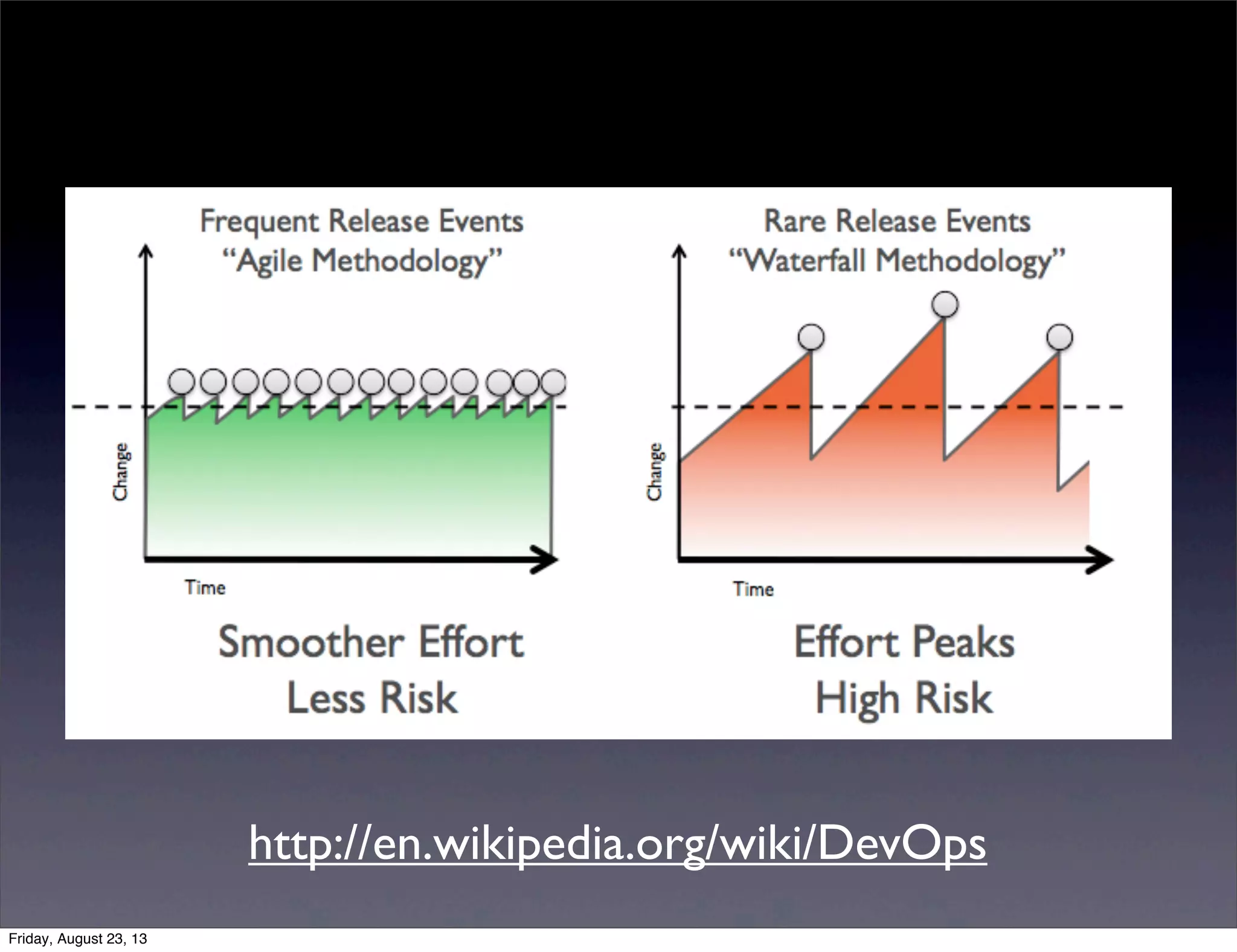 Frequent Release Events
“Agile Methodology”

Change

Time

Smoother Effort
Less Risk

Rare Release Events
“Waterfall Methodology”

Change

Time

Effort Peaks
High Risk

http://en.wikipedia.org/wiki/DevOps

Friday, August 23, 13